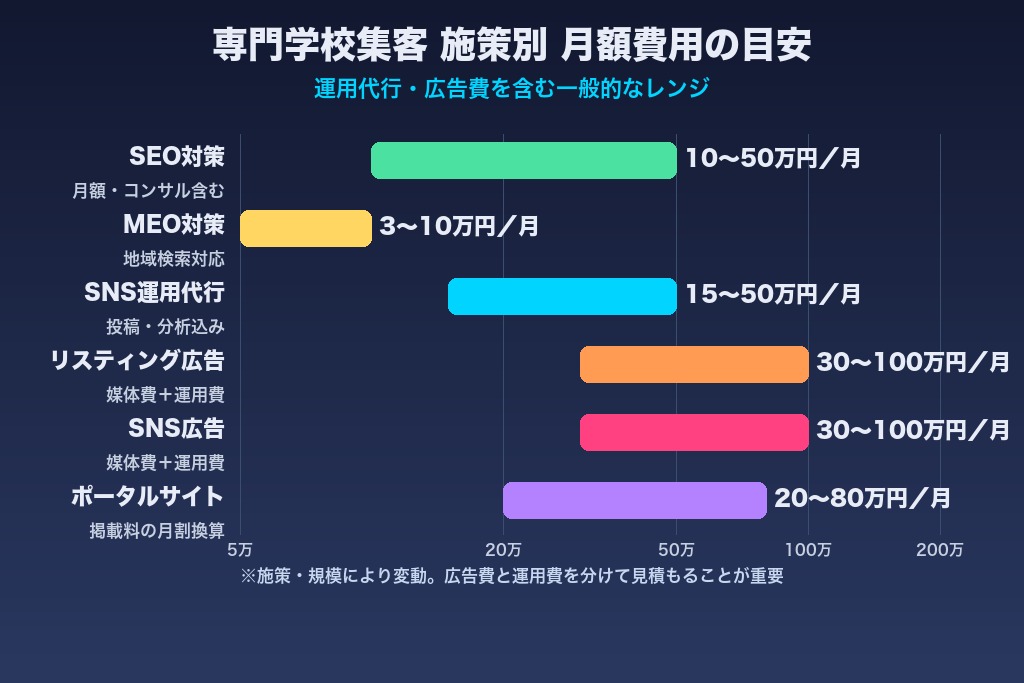 専門学校集客 施策別 月額費用の目安

運用代行・広告費を含む一般的なレンジ

SEO対策
月額・コンサル含む
10〜50万円／月

MEO対策
地域検索対応
3〜10万円／月

SNS運用代行
投稿・分析込み
15〜50万円／月

リスティング広告
媒体費＋運用費
30〜100万円／月

SNS広告
媒体費＋運用費
30〜100万円／月

ポータルサイト
掲載料の月割換算
20〜80万円／月

5万 20万 50万 100万 200万

※施策・規模により変動。広告費と運用費を分けて見積もることが重要